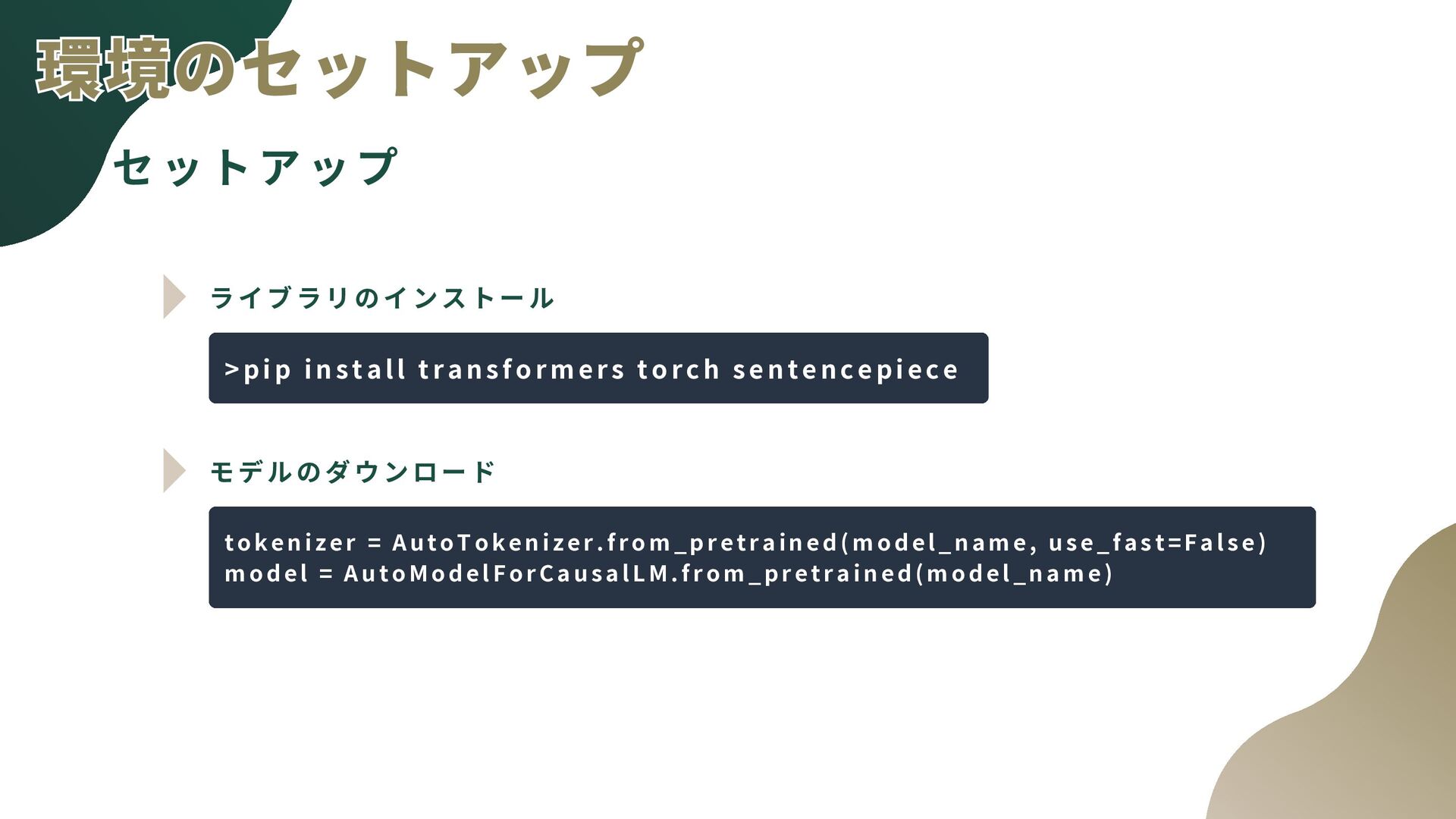 環境のセットアップ

セットアップ

ライブラリのインストール

>pip install transformers torch sentencepiece

モデルのダウンロード

tokenizer = AutoTokenizer.from_pretrained(model_name, use_fast=False)
model = AutoModelForCausalLM.from_pretrained(model_name)